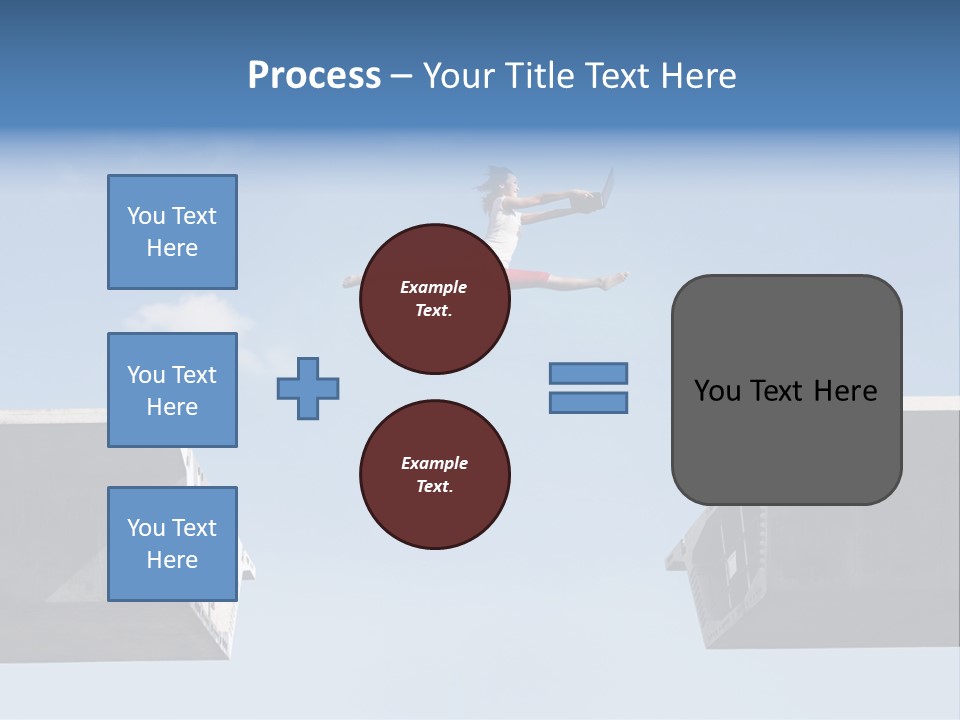 Process – Your Title Text Here

You Text Here

You Text Here

You Text Here

Example Text.

Example Text.

You Text Here